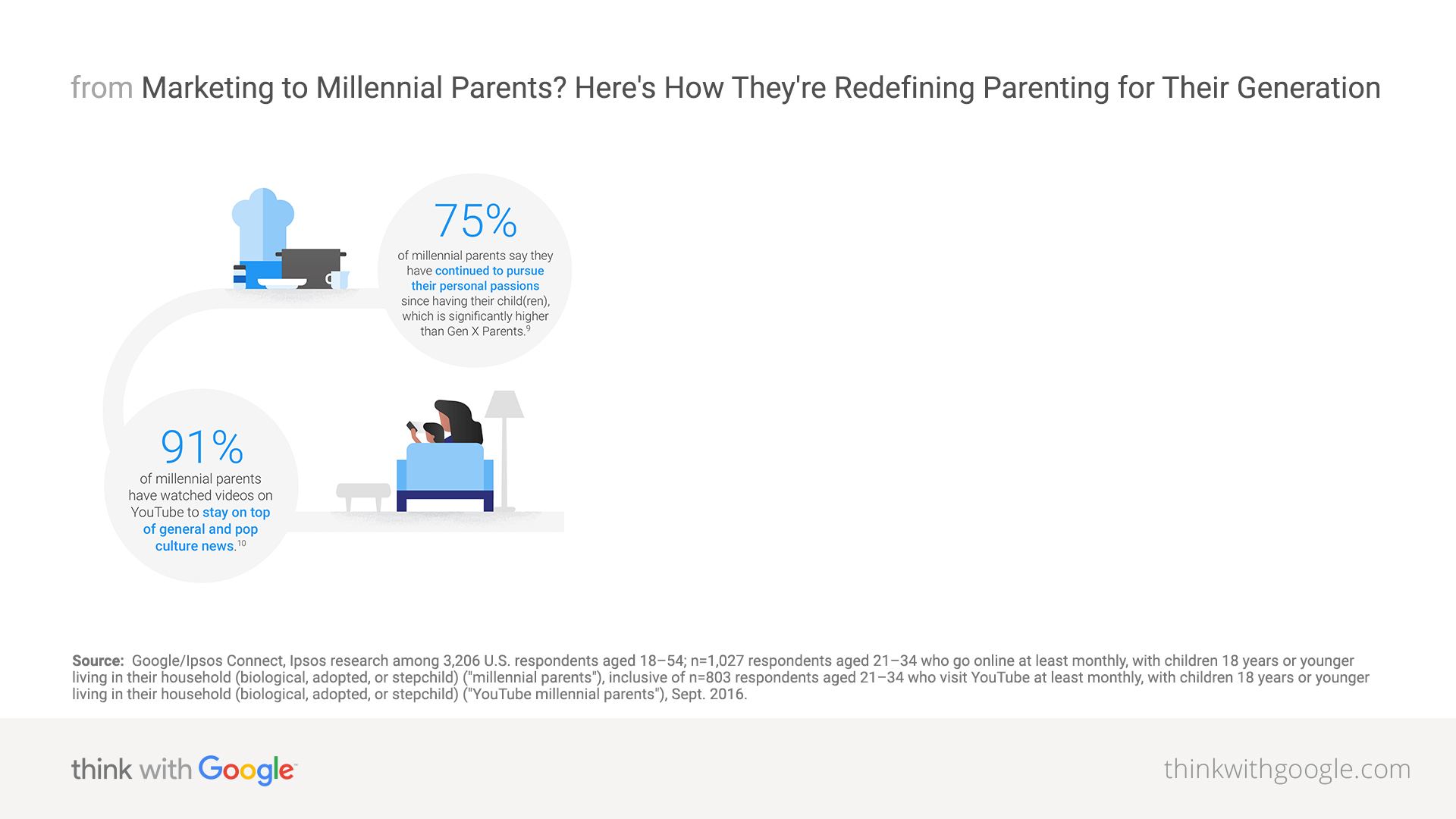 from Marketing to Millennial Parents? Here's How They're Redefining Parenting for Their Generation

75%
of millennial parents say they have continued to pursue their personal passions since having their child(ren), which is significantly higher than Gen X Parents.$^{9}$

91%
of millennial parents have watched videos on YouTube to stay on top of general and pop culture news.$^{10}$

Source: Google/Ipsos Connect, Ipsos research among 3,206 U.S. respondents aged 18–54; n=1,027 respondents aged 21–34 who go online at least monthly, with children 18 years or younger living in their household (biological, adopted, or stepchild) ("millennial parents"), inclusive of n=803 respondents aged 21–34 who visit YouTube at least monthly, with children 18 years or younger living in their household (biological, adopted, or stepchild) ("YouTube millennial parents"), Sept. 2016.

think with Google

thinkwithgoogle.com